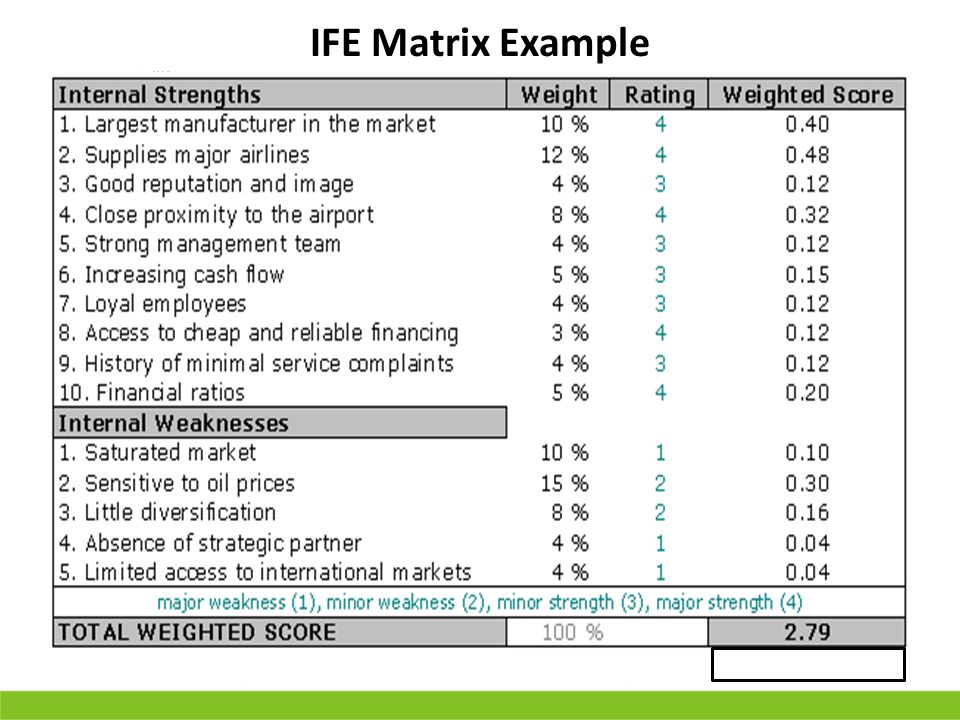 IFE Matrix Example

| Internal Strengths | Weight | Rating | Weighted Score |
|---|---|---|---|
| 1. Largest manufacturer in the market | 10 % | 4 | 0.40 |
| 2. Supplies major airlines | 12 % | 4 | 0.48 |
| 3. Good reputation and image | 4 % | 3 | 0.12 |
| 4. Close proximity to the airport | 8 % | 4 | 0.32 |
| 5. Strong management team | 4 % | 3 | 0.12 |
| 6. Increasing cash flow | 5 % | 3 | 0.15 |
| 7. Loyal employees | 4 % | 3 | 0.12 |
| 8. Access to cheap and reliable financing | 3 % | 4 | 0.12 |
| 9. History of minimal service complaints | 4 % | 3 | 0.12 |
| 10. Financial ratios | 5 % | 4 | 0.20 |
| Internal Weaknesses | | | |
| 1. Saturated market | 10 % | 1 | 0.10 |
| 2. Sensitive to oil prices | 15 % | 2 | 0.30 |
| 3. Little diversification | 8 % | 2 | 0.16 |
| 4. Absence of strategic partner | 4 % | 1 | 0.04 |
| 5. Limited access to international markets | 4 % | 1 | 0.04 |
| major weakness (1), minor weakness (2), minor strength (3), major strength (4) | | | |
| TOTAL WEIGHTED SCORE | 100 % | | 2.79 |